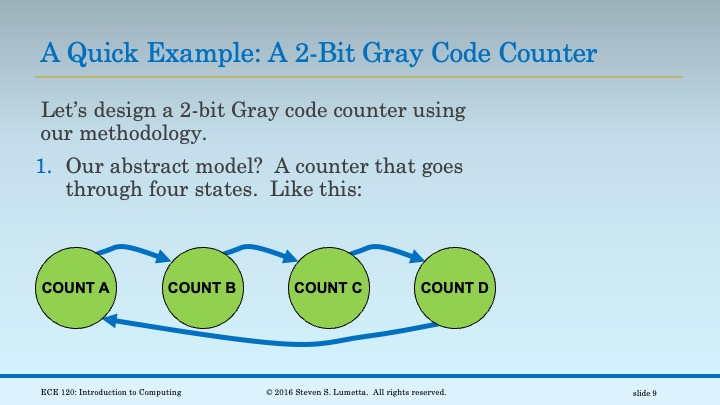 A Quick Example: A 2-Bit Gray Code Counter

Let's design a 2-bit Gray code counter using our methodology.

1. Our abstract model? A counter that goes through four states. Like this:

COUNT A
COUNT B
COUNT C
COUNT D

ECE 120: Introduction to Computing
© 2016 Steven S. Lumetta. All rights reserved.
slide 9